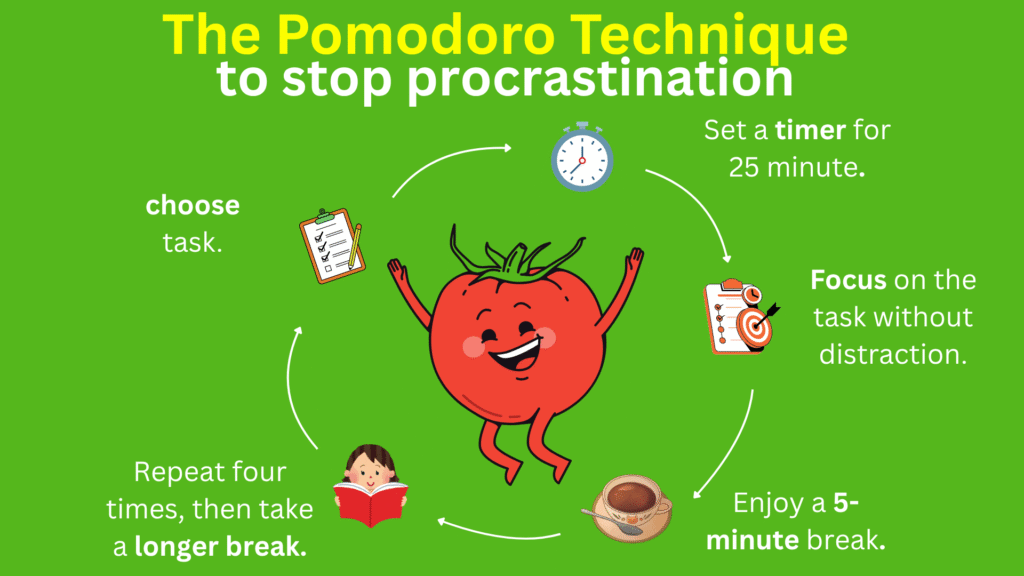 The Pomodoro Technique
to stop procrastination

choose task.

Set a timer for 25 minute.

Focus on the task without distraction.

Enjoy a 5-minute break.

Repeat four times, then take a longer break.